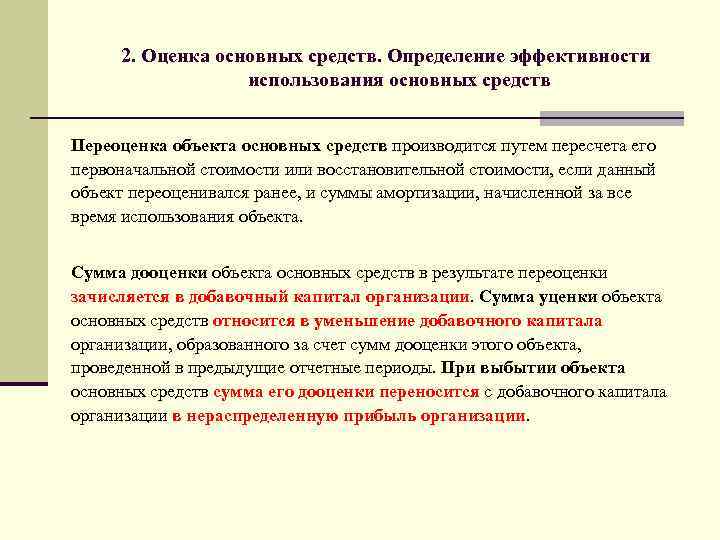 2. Оценка основных средств. Определение эффективности использования основных средств

Переоценка объекта основных средств производится путем пересчета его первоначальной стоимости или восстановительной стоимости, если данный объект переоценивался ранее, и суммы амортизации, начисленной за все время использования объекта.

Сумма дооценки объекта основных средств в результате переоценки зачисляется в добавочный капитал организации. Сумма уценки объекта основных средств относится в уменьшение добавочного капитала организации, образованного за счет сумм дооценки этого объекта, проведенной в предыдущие отчетные периоды. При выбытии объекта основных средств сумма его дооценки переносится с добавочного капитала организации в нераспределенную прибыль организации.